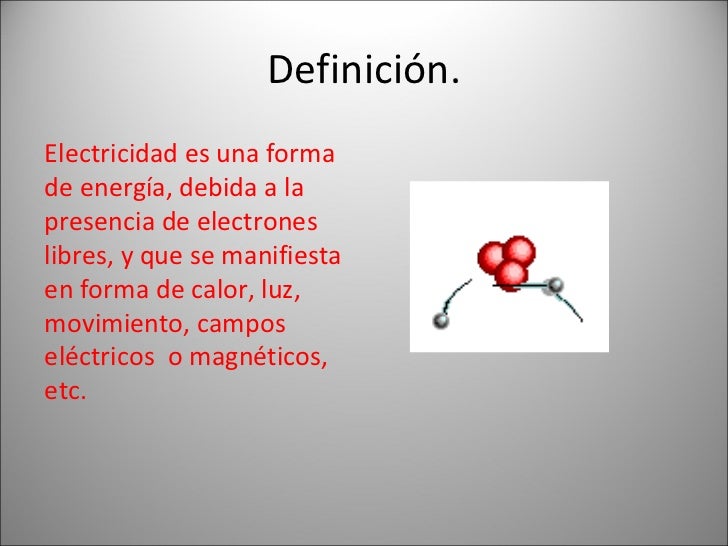 Definición.

Electricidad es una forma de energía, debida a la presencia de electrones libres, y que se manifiesta en forma de calor, luz, movimiento, campos eléctricos  o magnéticos, etc.